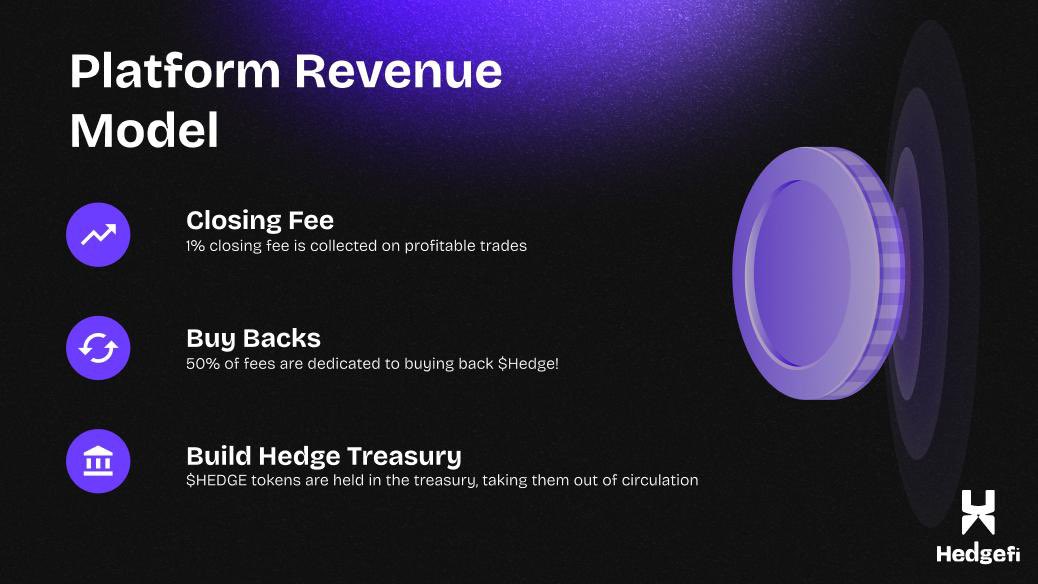 Platform Revenue Model

Closing Fee
1% closing fee is collected on profitable trades

Buy Backs
50% of fees are dedicated to buying back \$Hedge!

Build Hedge Treasury
\$HEDGE tokens are held in the treasury, taking them out of circulation

Hedgefi